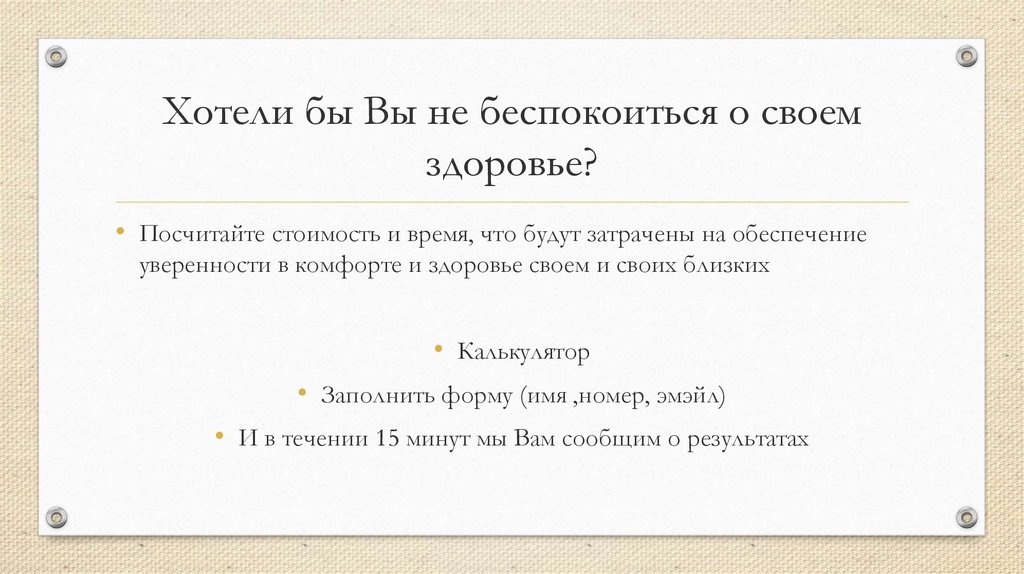 Хотели бы Вы не беспокоиться о своем здоровье?

• Посчитайте стоимость и время, что будут затрачены на обеспечение уверенности в комфорте и здоровье своем и своих близких

• Калькулятор
• Заполнить форму (имя ,номер, эмэйл)
• И в течении 15 минут мы Вам сообщим о результатах